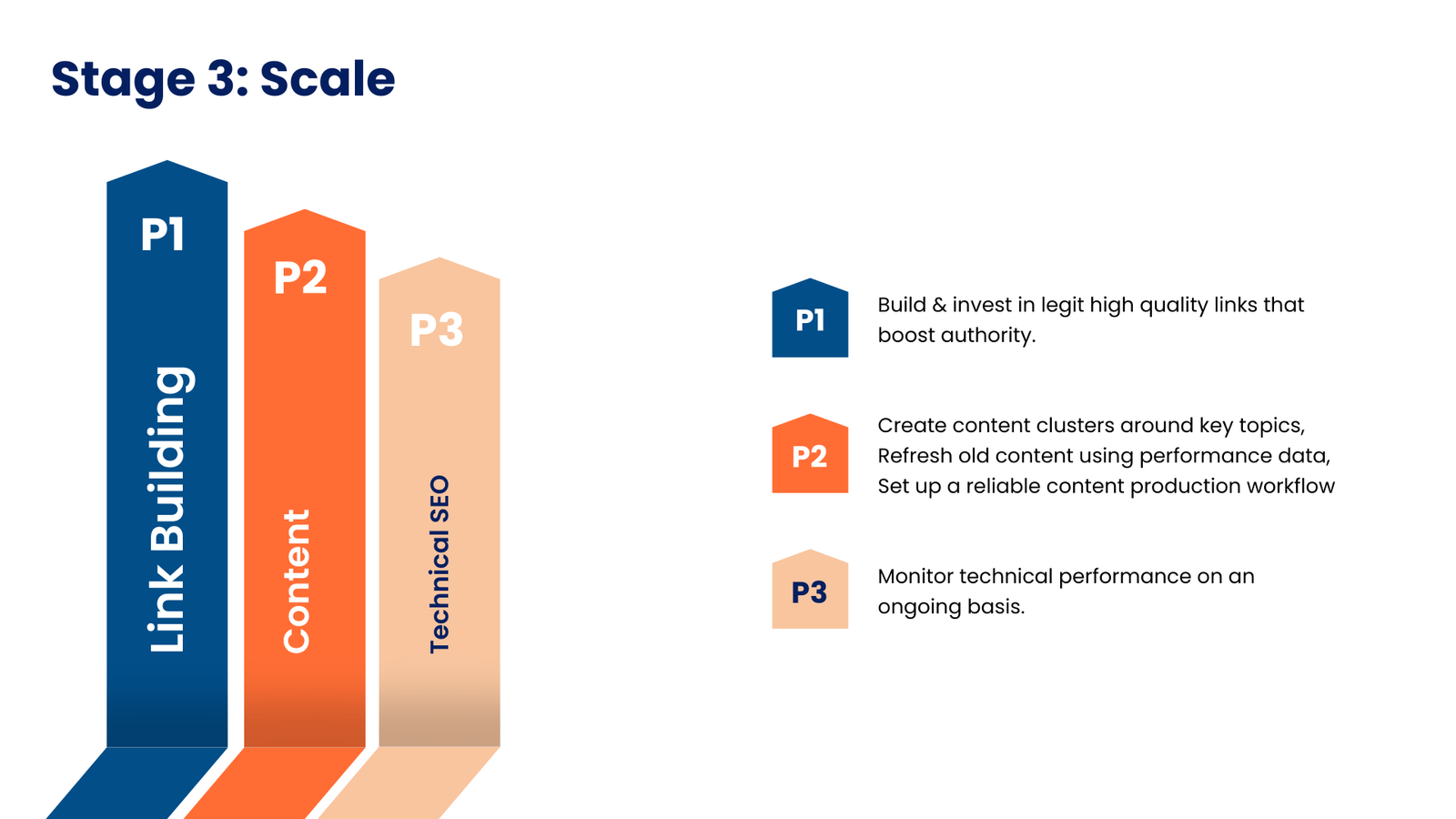 Stage 3: Scale

P1

Link Building

P2

Content

P3

Technical SEO

P1

Build & invest in legit high quality links that boost authority.

P2

Create content clusters around key topics, Refresh old content using performance data, Set up a reliable content production workflow

P3

Monitor technical performance on an ongoing basis.